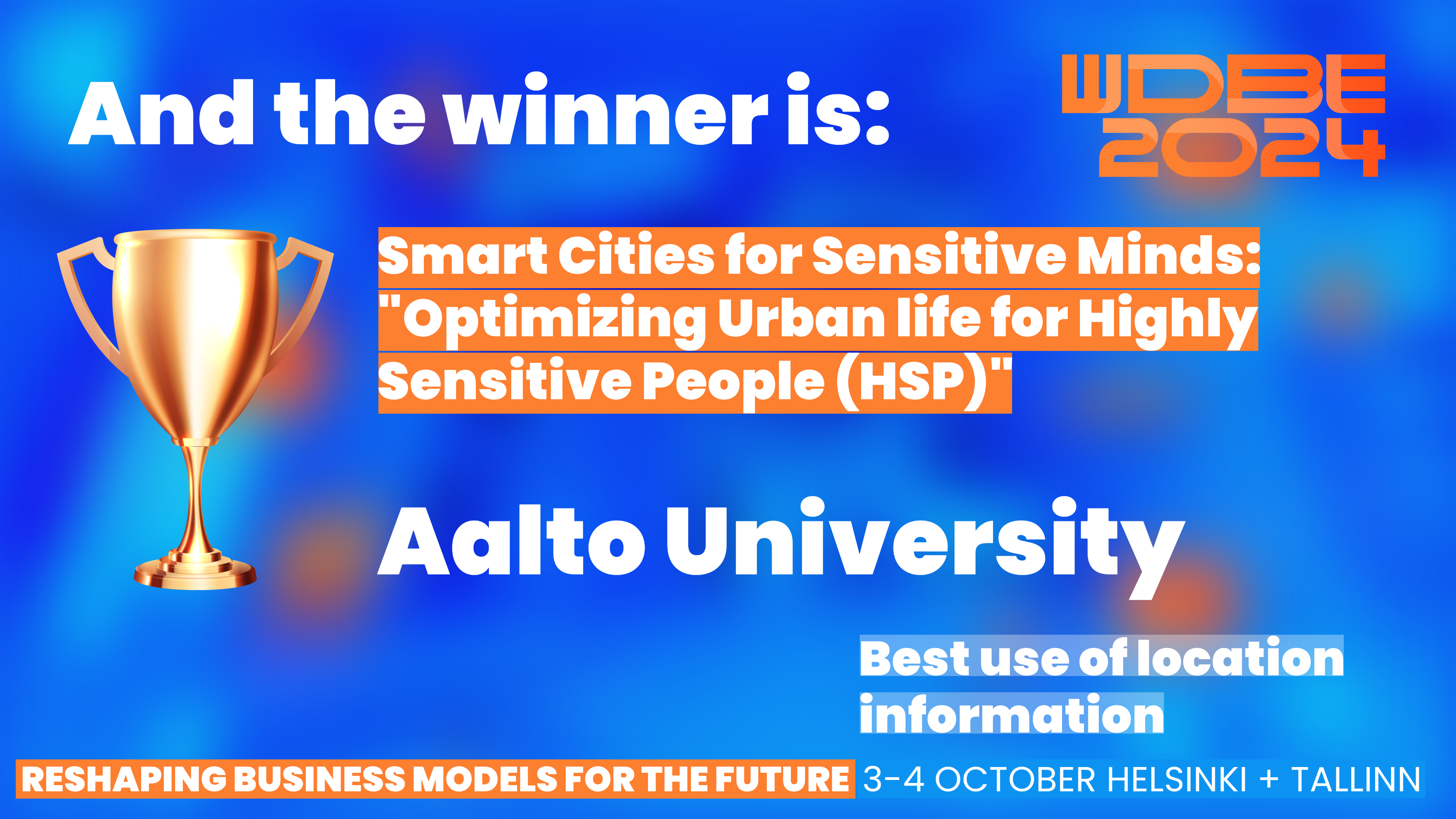 And the winner is:

WDBE 2024

Smart Cities for Sensitive Minds: "Optimizing Urban life for Highly Sensitive People (HSP)"

Aalto University

Best use of location information

RESHAPING BUSINESS MODELS FOR THE FUTURE 3-4 OCTOBER HELSINKI + TALLINN